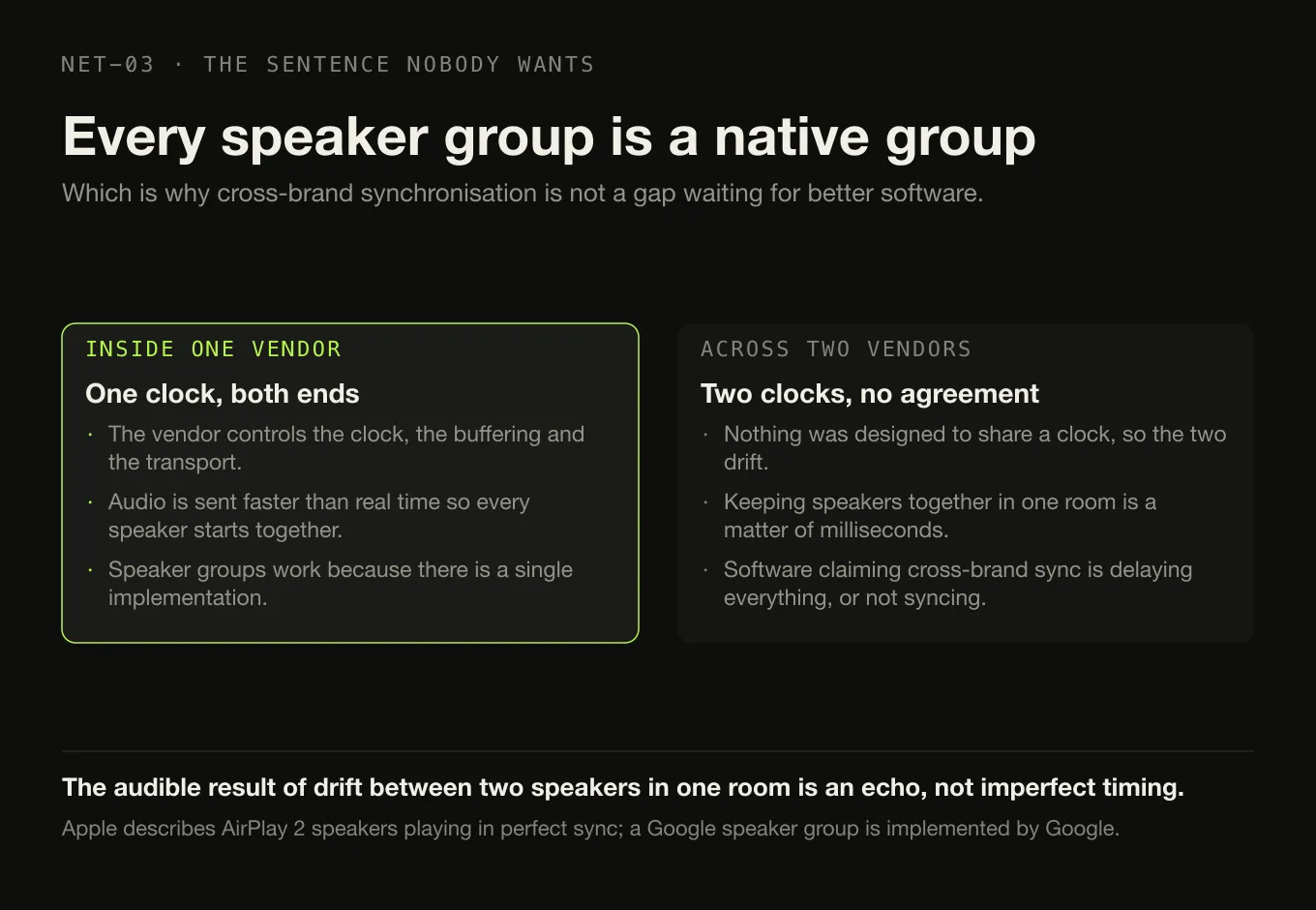 NET-03 · THE SENTENCE NOBODY WANTS

Every speaker group is a native group

Which is why cross-brand synchronisation is not a gap waiting for better software.

INSIDE ONE VENDOR

One clock, both ends

· The vendor controls the clock, the buffering and the transport.

· Audio is sent faster than real time so every speaker starts together.

· Speaker groups work because there is a single implementation.

ACROSS TWO VENDORS

Two clocks, no agreement

· Nothing was designed to share a clock, so the two drift.

· Keeping speakers together in one room is a matter of milliseconds.

· Software claiming cross-brand sync is delaying everything, or not syncing.

The audible result of drift between two speakers in one room is an echo, not imperfect timing.

Apple describes AirPlay 2 speakers playing in perfect sync; a Google speaker group is implemented by Google.